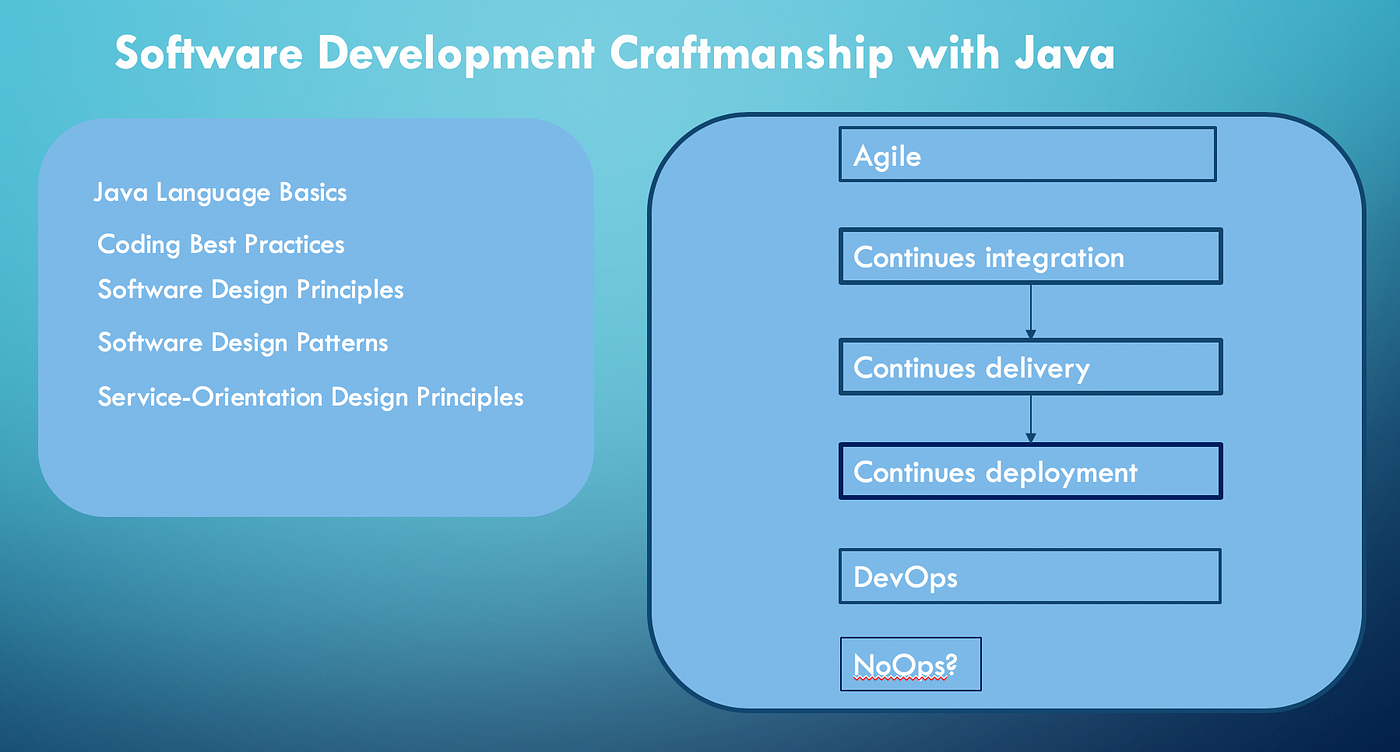 Software Development Craftmanship with Java

Java Language Basics

Coding Best Practices

Software Design Principles

Software Design Patterns

Service-Orientation Design Principles

Agile

Continues integration

Continues delivery

Continues deployment

DevOps

NoOps?